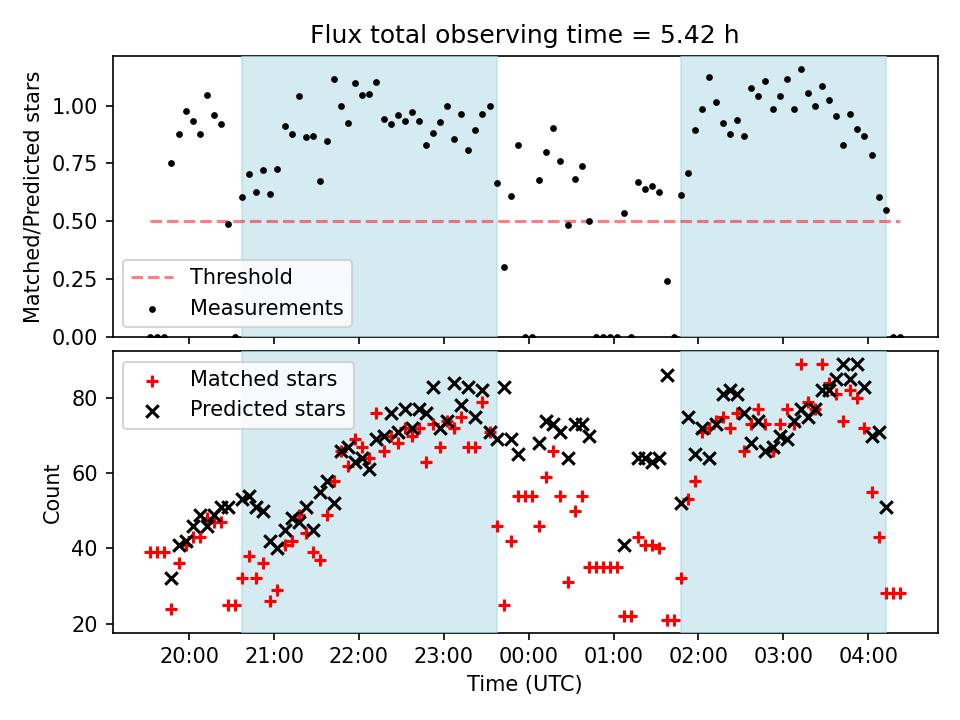 Flux total observing time = 5.42 h

Matched/Predicted stars

1.00
0.75
0.50
0.25
0.00

Threshold
Measurements

Matched stars
Predicted stars

Count

80
60
40
20

20:00
21:00
22:00
23:00
00:00
01:00
02:00
03:00
04:00

Time (UTC)